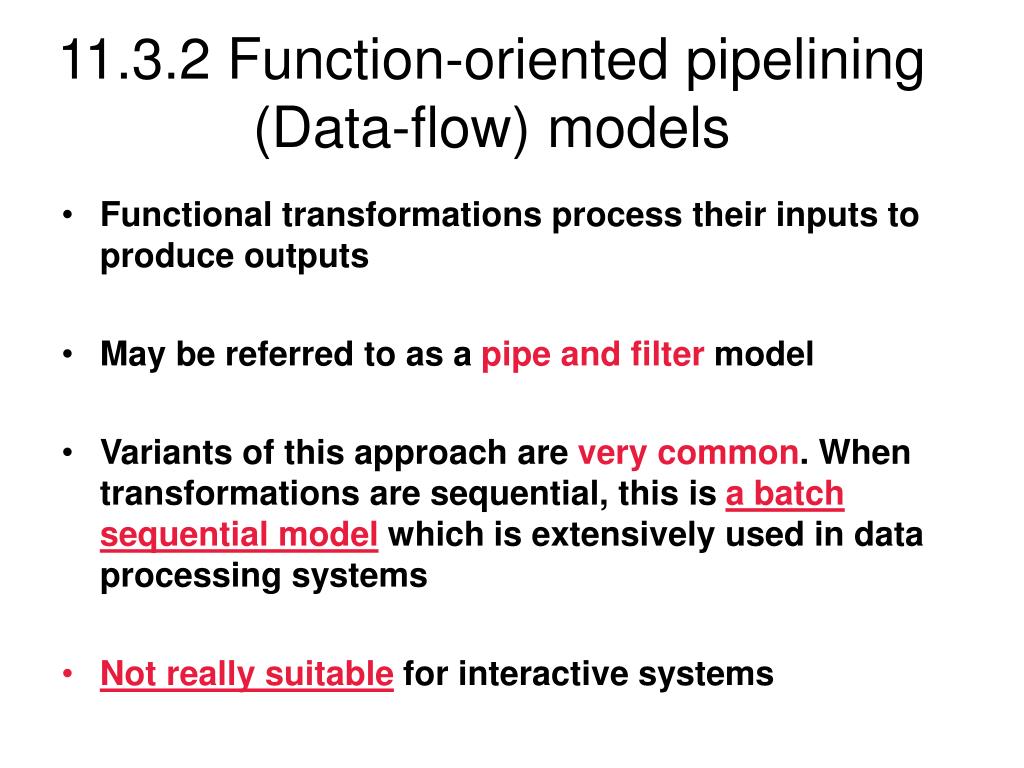 11.3.2 Function-oriented pipelining (Data-flow) models

• Functional transformations process their inputs to produce outputs

• May be referred to as a pipe and filter model

• Variants of this approach are very common. When transformations are sequential, this is a batch sequential model which is extensively used in data processing systems

• Not really suitable for interactive systems